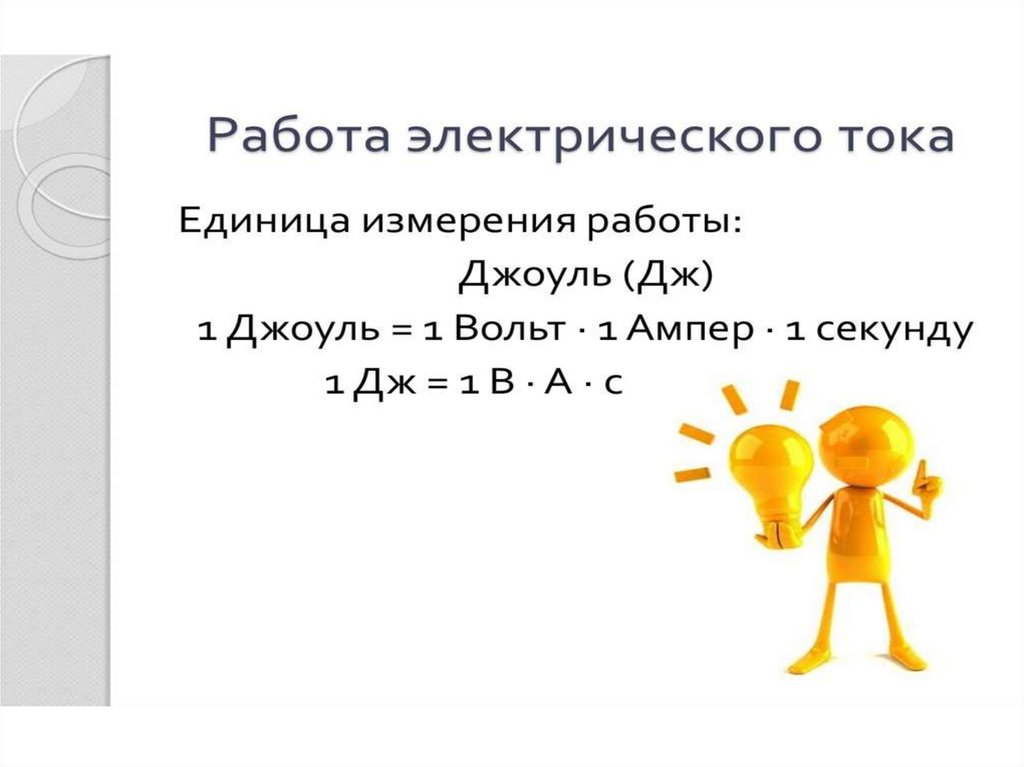 Работа электрического тока

Единица измерения работы:

Джоуль (Дж)

1 Джоуль = 1 Вольт · 1 Ампер · 1 секунду

1 Дж = 1 В · А · с